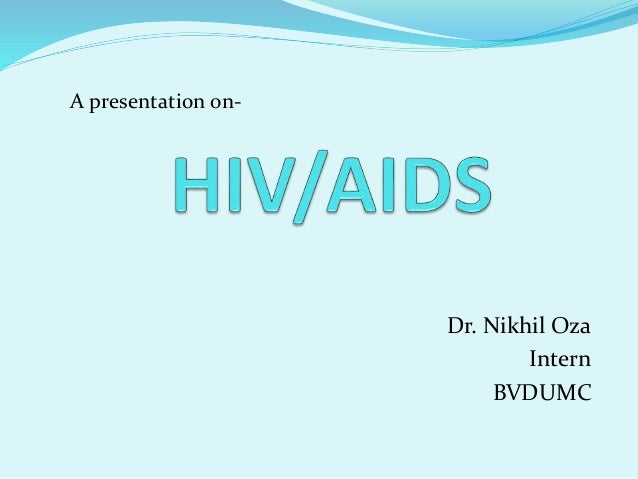 A presentation on-

HIV/AIDS

Dr. Nikhil Oza
Intern
BVDUMC